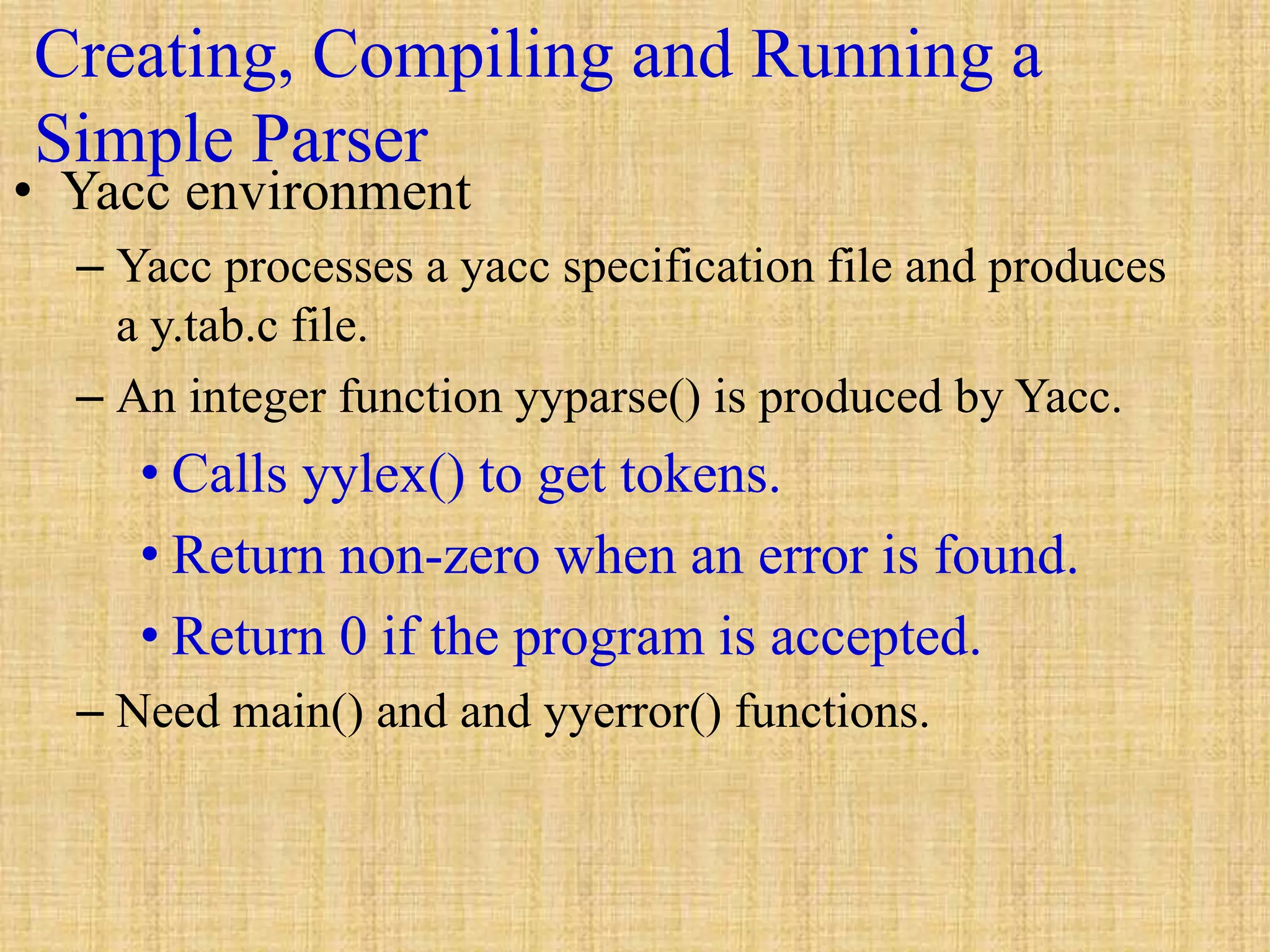 Creating, Compiling and Running a Simple Parser

• Yacc environment

– Yacc processes a yacc specification file and produces a y.tab.c file.

– An integer function yyparse() is produced by Yacc.

• Calls yylex() to get tokens.

• Return non-zero when an error is found.

• Return 0 if the program is accepted.

– Need main() and and yyerror() functions.